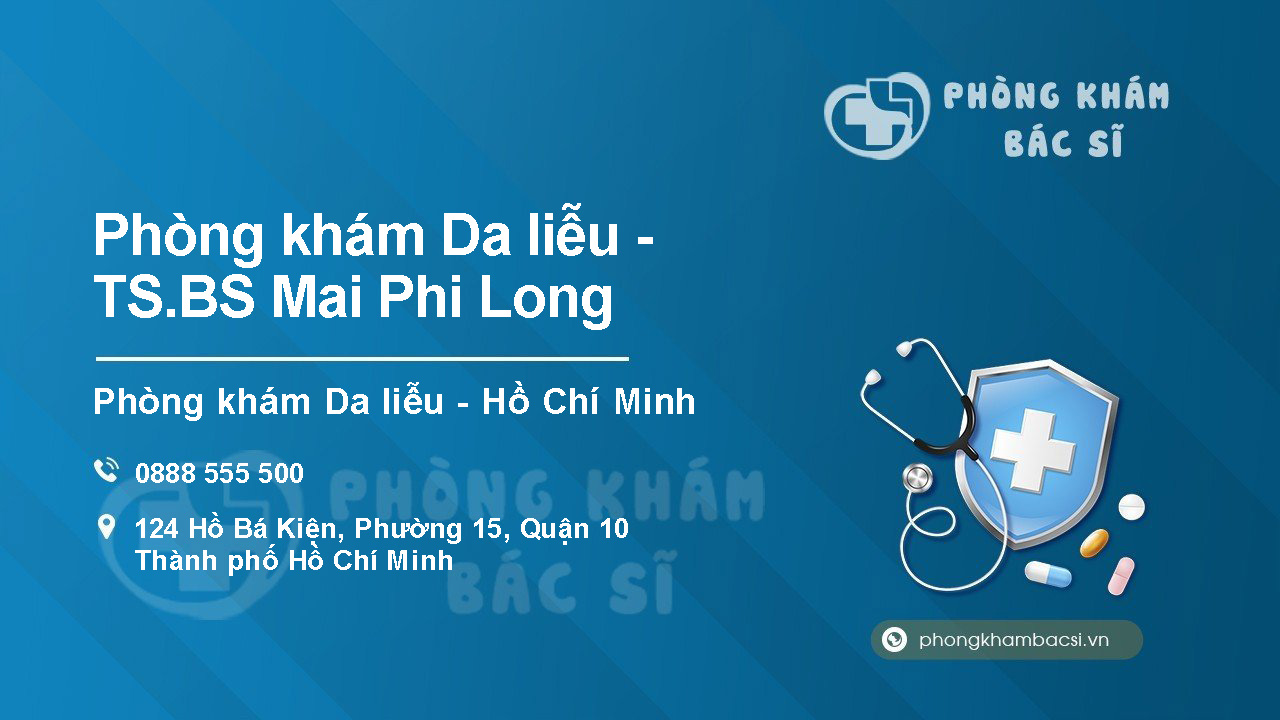 PHÒNG KHÁM BÁC SĨ

Phòng khám Da liễu - TS.BS Mai Phi Long

Phòng khám Da liễu - Hồ Chí Minh

0888 555 500

124 Hồ Bá Kiện, Phường 15, Quận 10
Thành phố Hồ Chí Minh

PHÒNG KHÁM BÁC SĨ

phongkhambacsi.vn